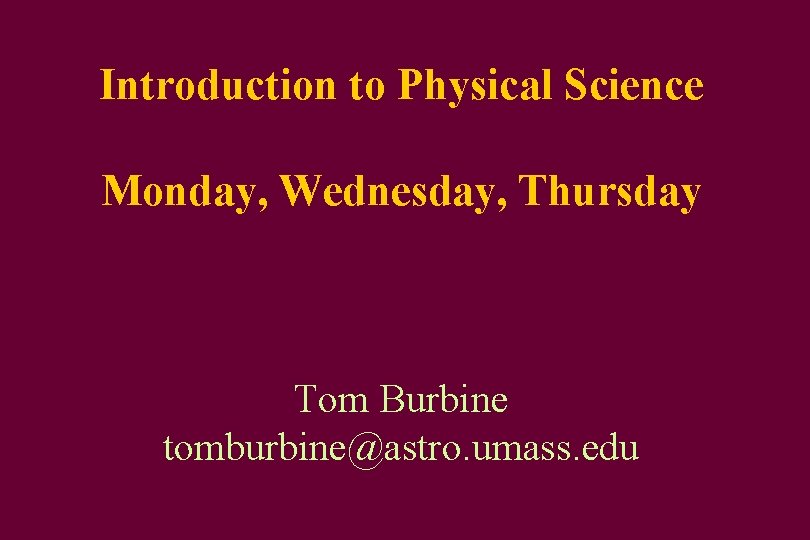 Introduction to Physical Science

Monday, Wednesday, Thursday

Tom Burbine
tomburbine@astro.umass.edu